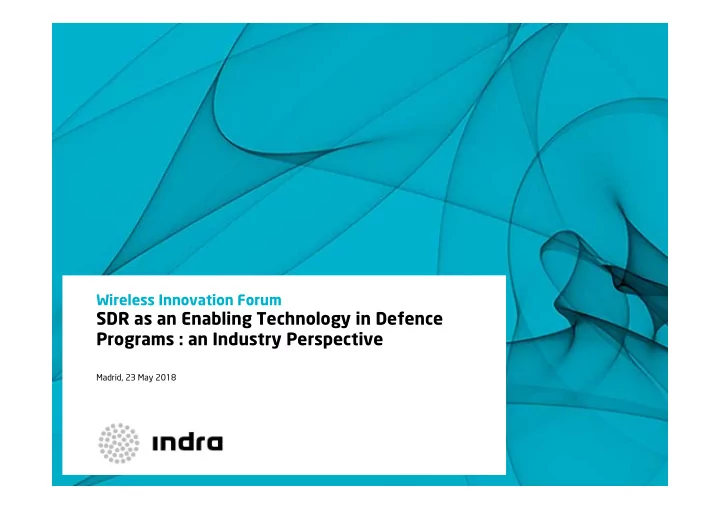 Wireless Innovation Forum
SDR as an Enabling Technology in Defence Programs : an Industry Perspective

Madrid, 23 May 2018

indra